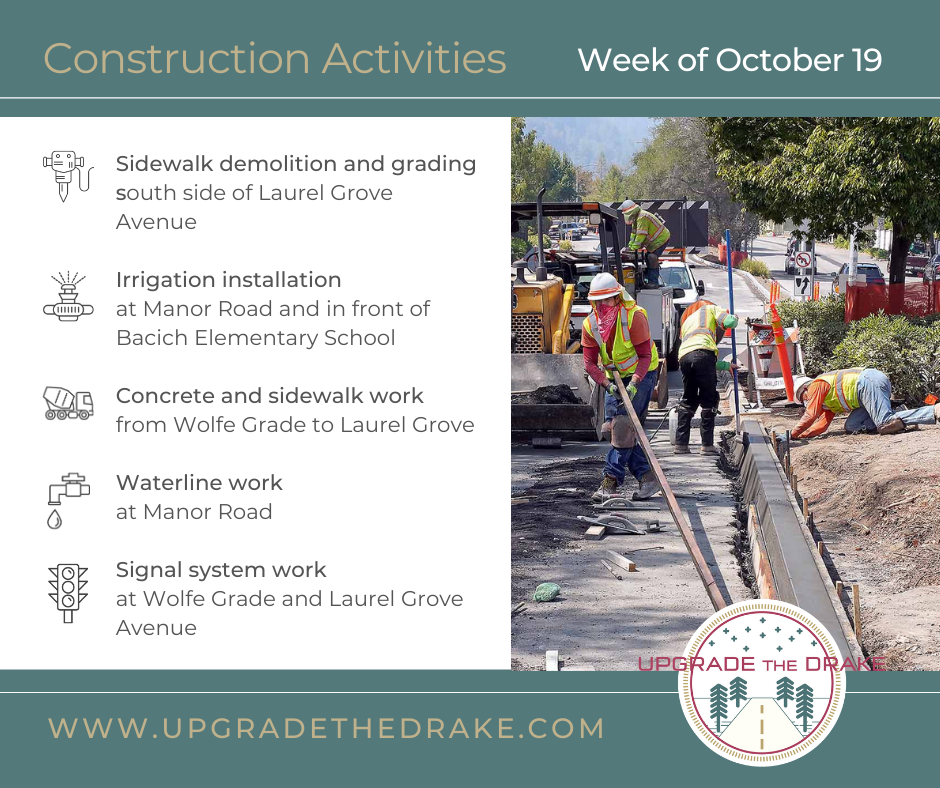 Construction Activities

Week of October 19

Sidewalk demolition and grading
south side of Laurel Grove Avenue

Irrigation installation
at Manor Road and in front of Bacich Elementary School

Concrete and sidewalk work
from Wolfe Grade to Laurel Grove

Waterline work
at Manor Road

Signal system work
at Wolfe Grade and Laurel Grove Avenue

UPGRADE THE DRAKE

WWW.UPGRADETHEDRAKE.COM